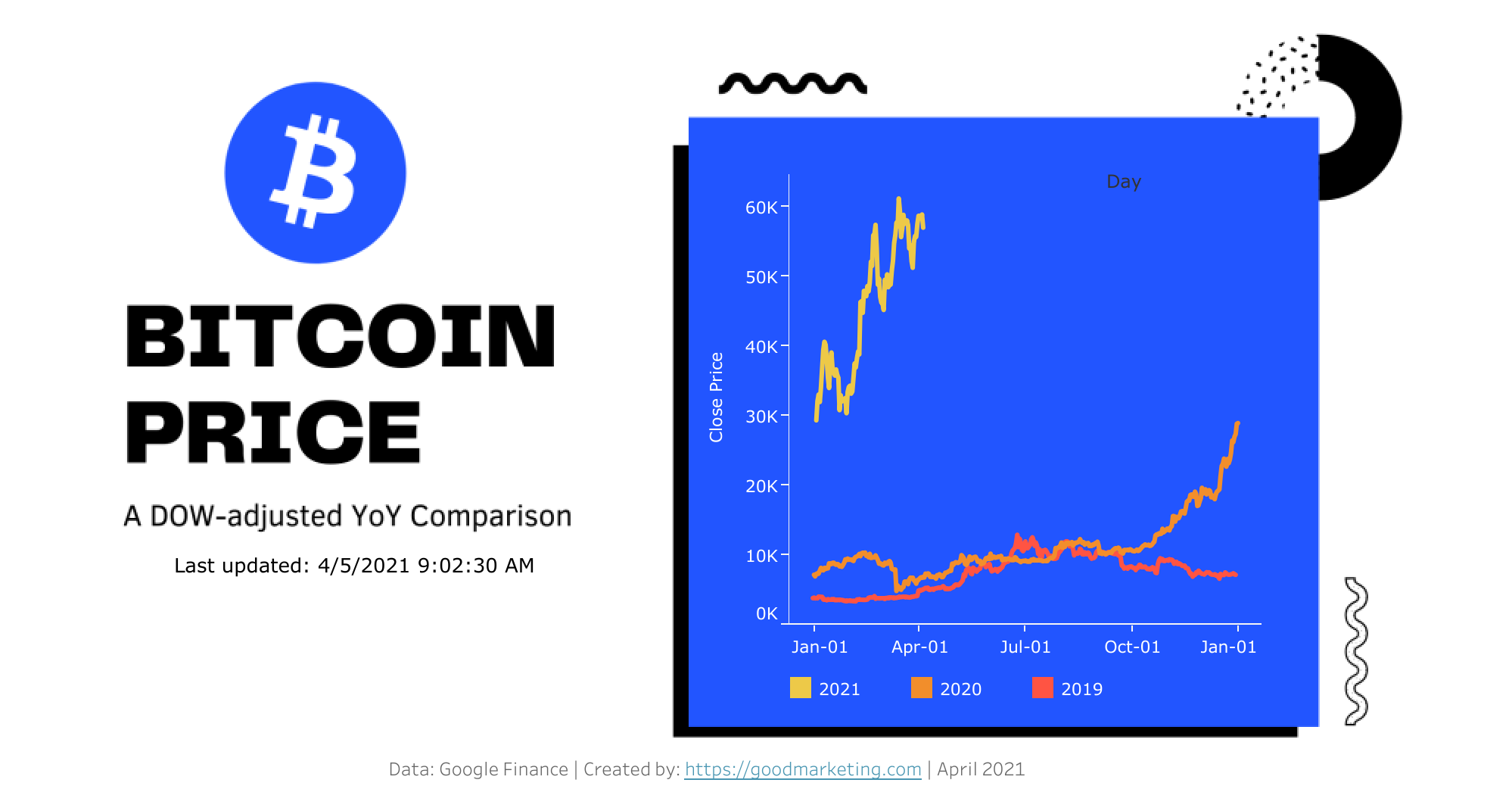 BITCOIN PRICE

A DOW-adjusted YoY Comparison

Last updated: 4/5/2021 9:02:30 AM

Day

Close Price

60K
50K
40K
30K
20K
10K
0K

Jan-01 Apr-01 Jul-01 Oct-01 Jan-01

2021 2020 2019

Data: Google Finance | Created by: https://goodmarketing.com | April 2021